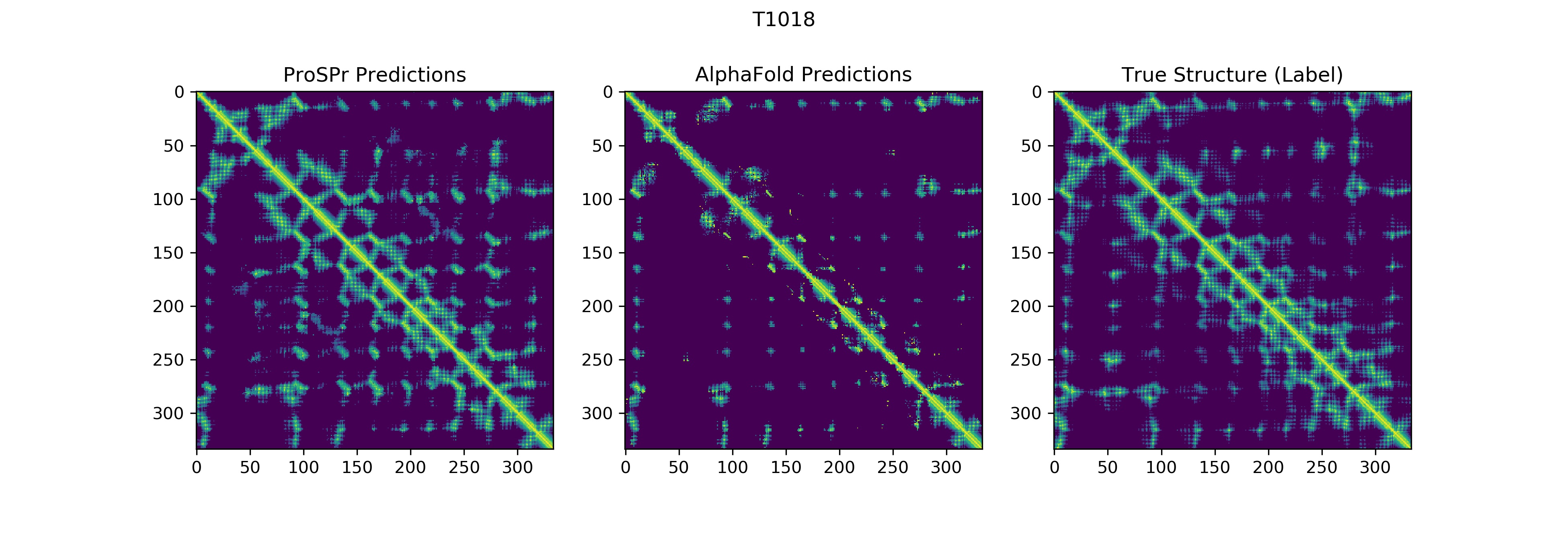 T1018

ProSPr Predictions

0
50
100
150
200
250
300

0 50 100 150 200 250 300

AlphaFold Predictions

0
50
100
150
200
250
300

0 50 100 150 200 250 300

True Structure (Label)

0
50
100
150
200
250
300

0 50 100 150 200 250 300